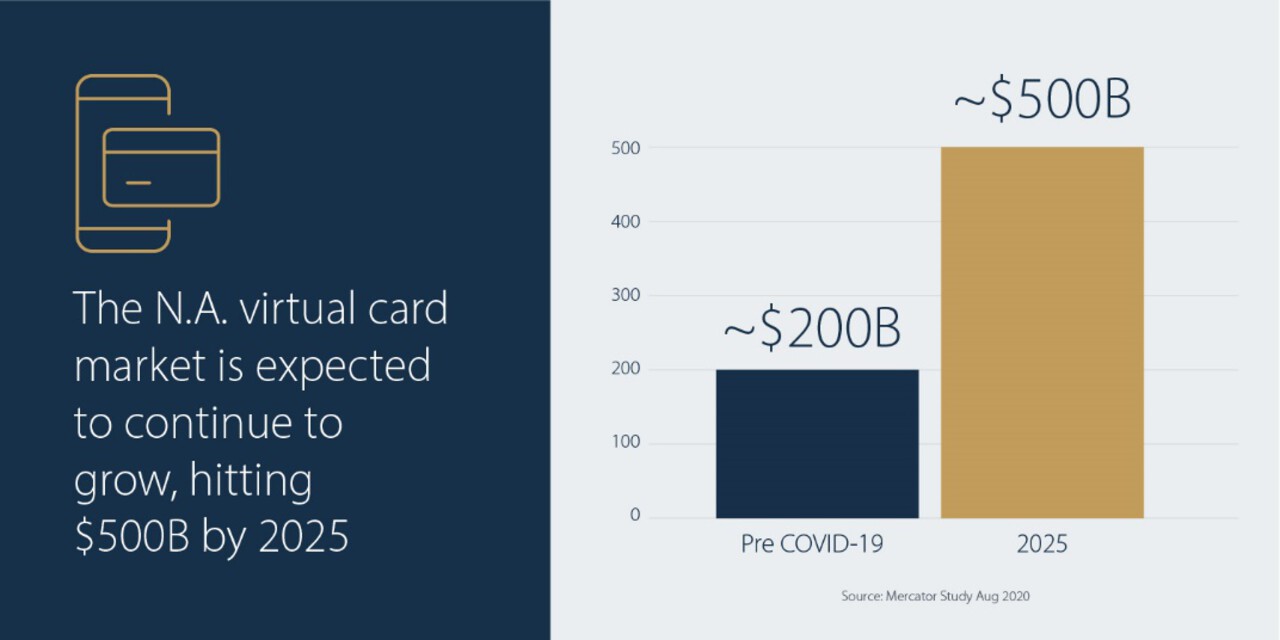 The N.A. virtual card market is expected to continue to grow, hitting \$500B by 2025

~\$500B

~\$200B

500
400
300
200
100
0

Pre COVID-19
2025

Source: Mercator Study Aug 2020